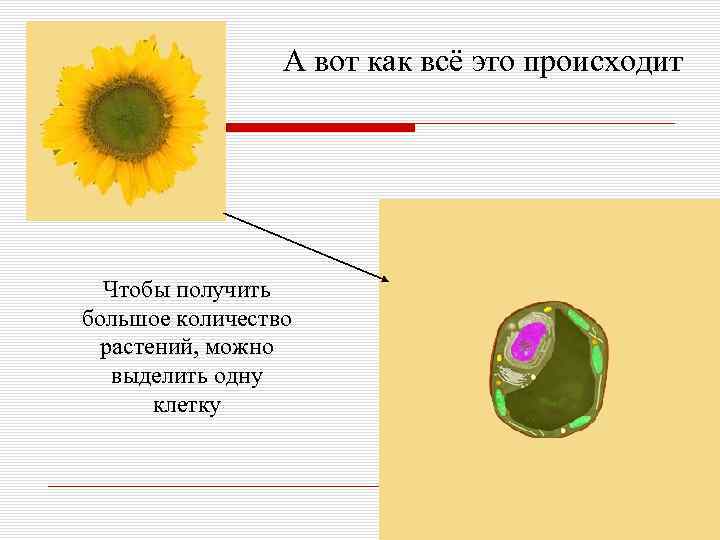 А вот как всё это происходит

Чтобы получить большое количество растений, можно выделить одну клетку